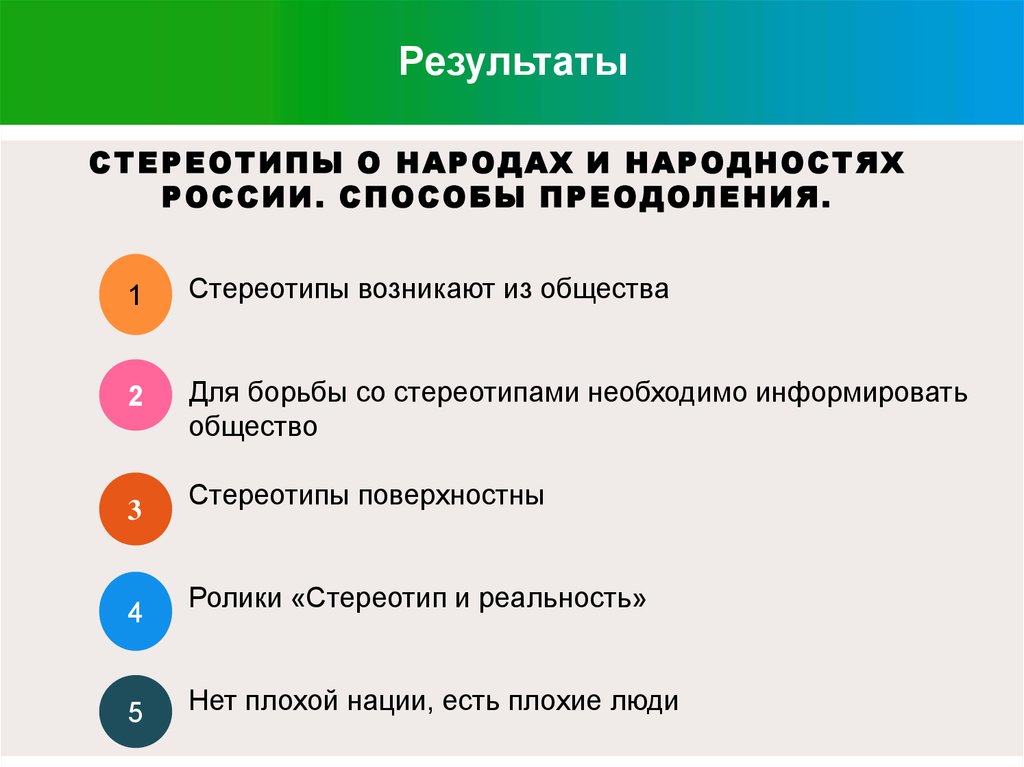 Результаты

СТЕРЕОТИПЫ О НАРОДАХ И НАРОДНОСТЯХ РОССИИ. СПОСОБЫ ПРЕОДОЛЕНИЯ.

1

Стереотипы возникают из общества

2

Для борьбы со стереотипами необходимо информировать общество

3

Стереотипы поверхностны

4

Ролики «Стереотип и реальность»

5

Нет плохой нации, есть плохие люди